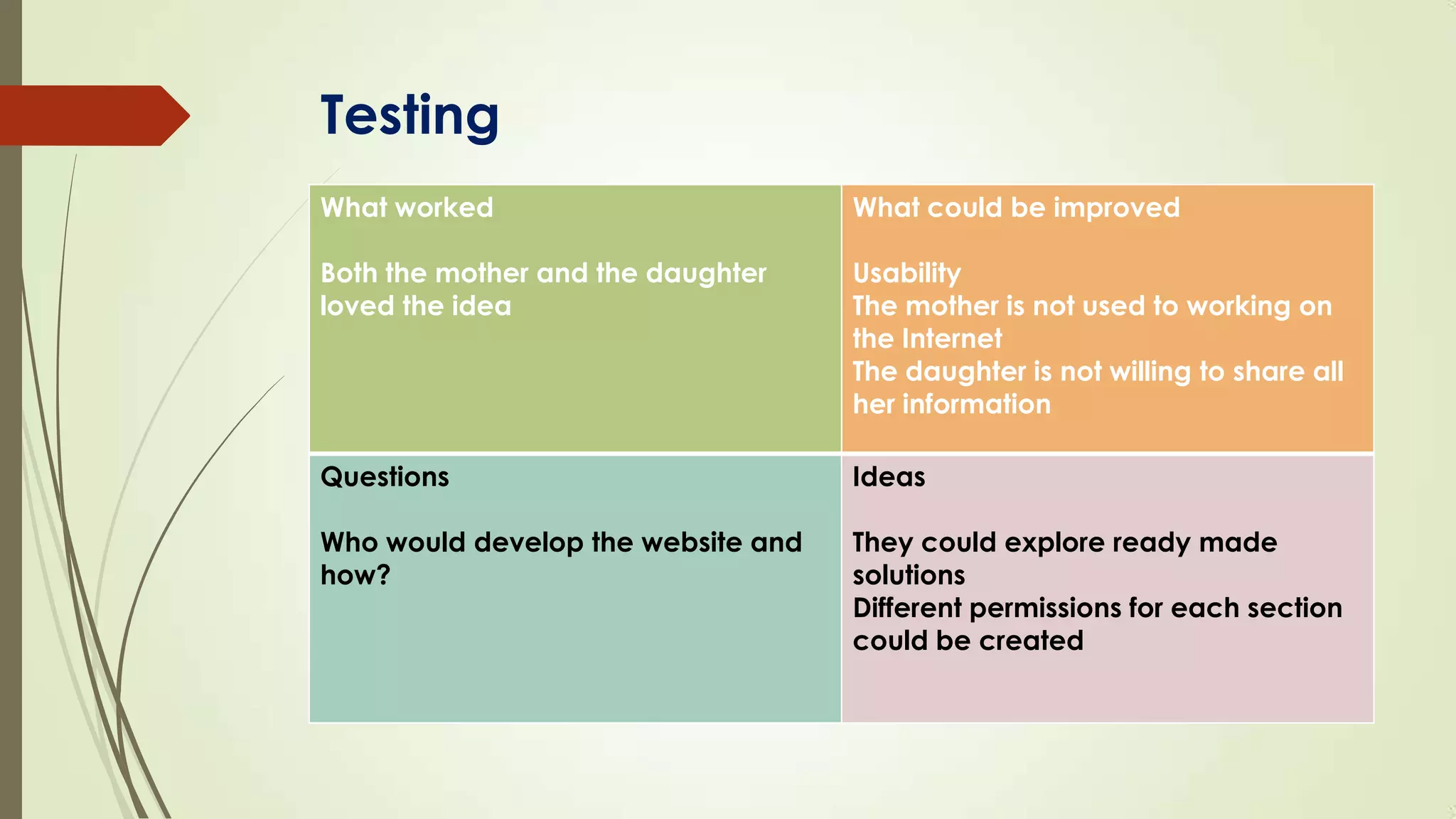 Testing

| What worked<br><br>Both the mother and the daughter loved the idea | What could be improved<br><br>Usability<br>The mother is not used to working on the Internet<br>The daughter is not willing to share all her information |
|---|---|
| Questions<br><br>Who would develop the website and how? | Ideas<br><br>They could explore ready made solutions<br>Different permissions for each section could be created |